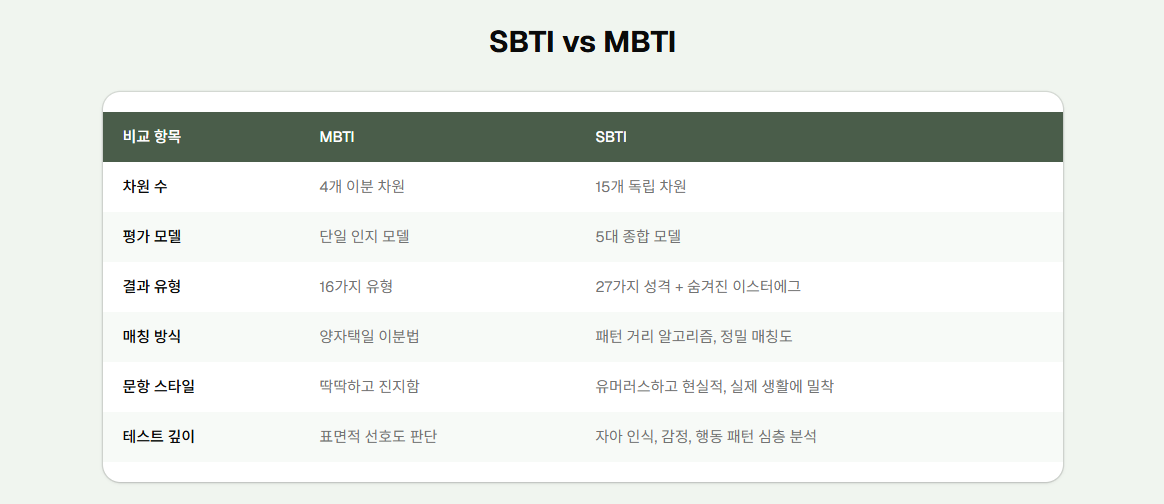 SBTI vs MBTI

| 비교 항목 | MBTI | SBTI |
|---|---|---|
| 차원 수 | 4개 이분 차원 | 15개 독립 차원 |
| 평가 모델 | 단일 인지 모델 | 5대 종합 모델 |
| 결과 유형 | 16가지 유형 | 27가지 성격 + 숨겨진 이스터에그 |
| 매칭 방식 | 양자택일 이분법 | 패턴 거리 알고리즘, 정밀 매칭도 |
| 문항 스타일 | 딱딱하고 진지함 | 유머러스하고 현실적, 실제 생활에 밀착 |
| 테스트 깊이 | 표면적 선호도 판단 | 자아 인식, 감정, 행동 패턴 심층 분석 |